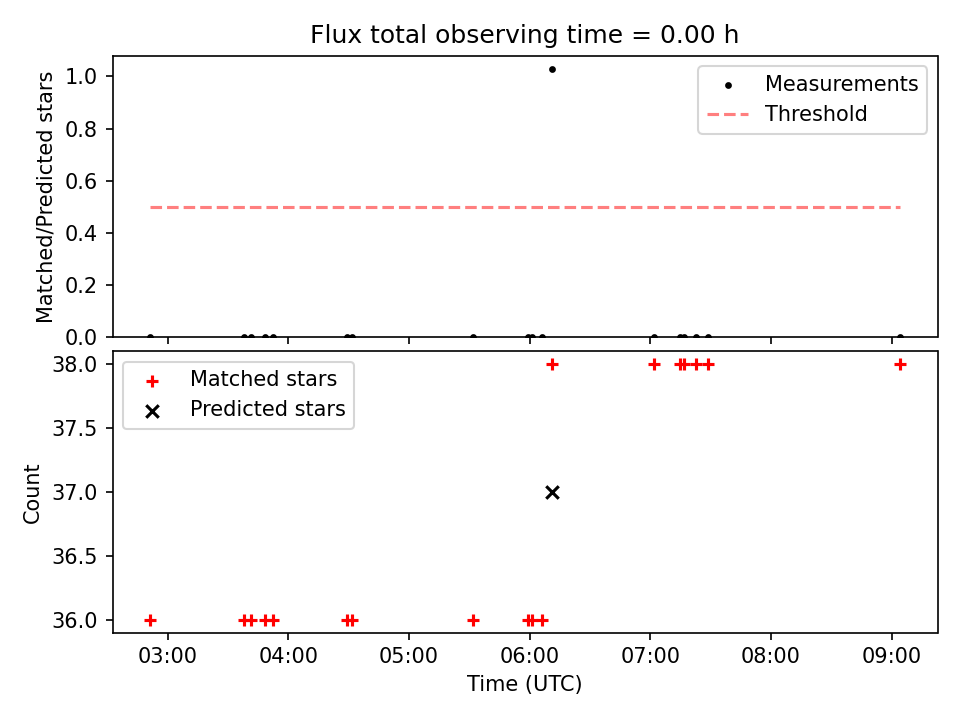 Flux total observing time = 0.00 h

Matched/Predicted stars

1.0
0.8
0.6
0.4
0.2
0.0

Measurements
Threshold

Count

38.0
37.5
37.0
36.5
36.0

Matched stars
Predicted stars

03:00 04:00 05:00 06:00 07:00 08:00 09:00

Time (UTC)